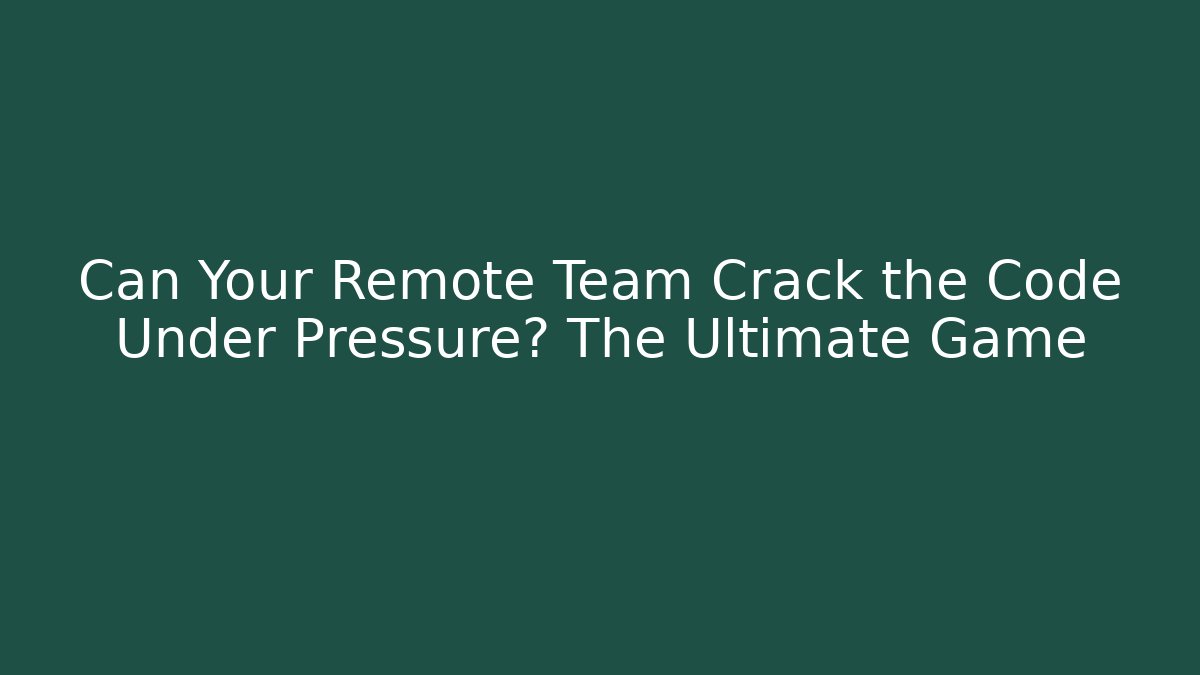 Can Your Remote Team Crack the Code Under Pressure? The Ultimate Game